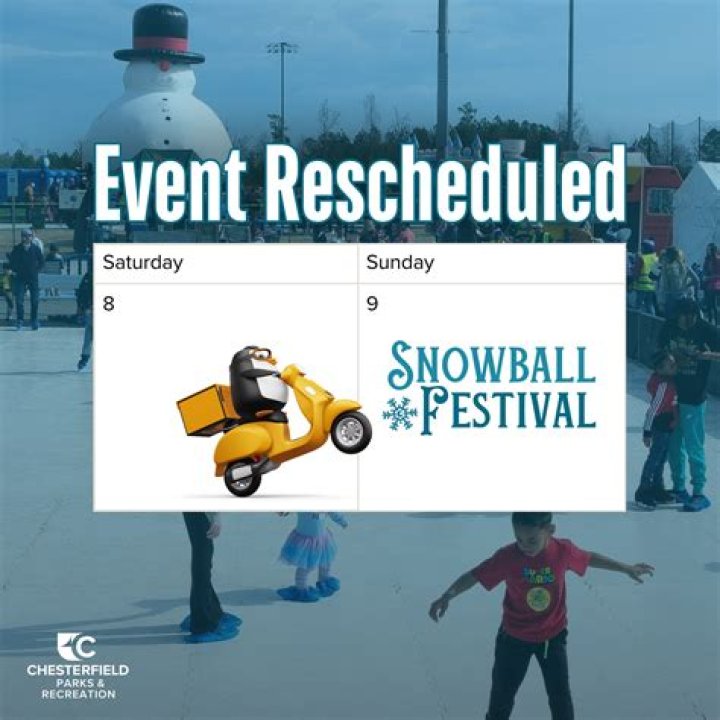 Event Rescheduled

| Saturday | Sunday |
|---|---|
| 8 | 9 SNOWBALL FESTIVAL |

CHESTERFIELD PARKS & RECREATION